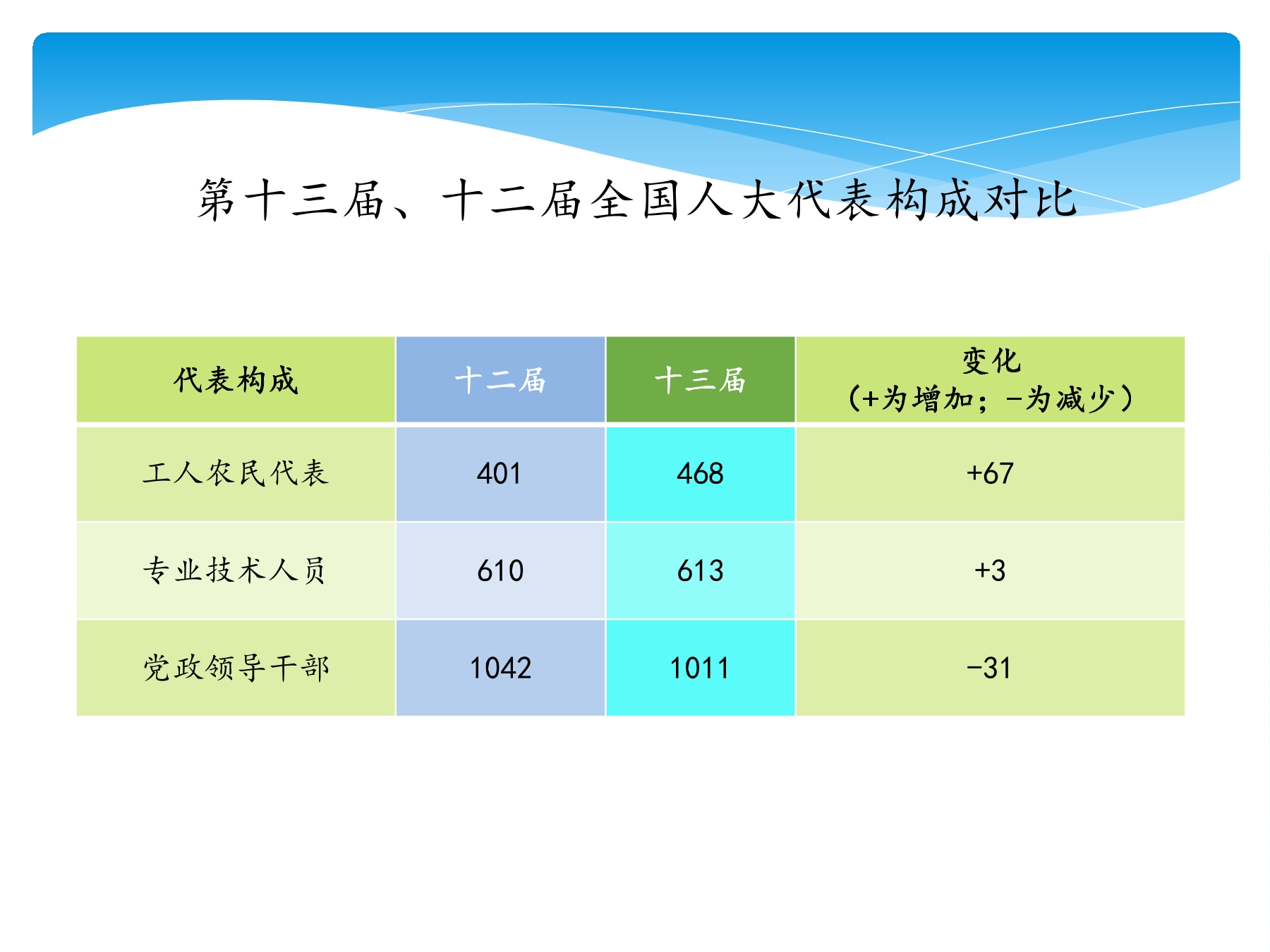 第十三届、十二届全国人大代表构成对比

| 代表构成 | 十二届 | 十三届 | 变化（+为增加；-为减少） |
|---|---|---|---|
| 工人农民代表 | 401 | 468 | +67 |
| 专业技术人员 | 610 | 613 | +3 |
| 党政领导干部 | 1042 | 1011 | -31 |